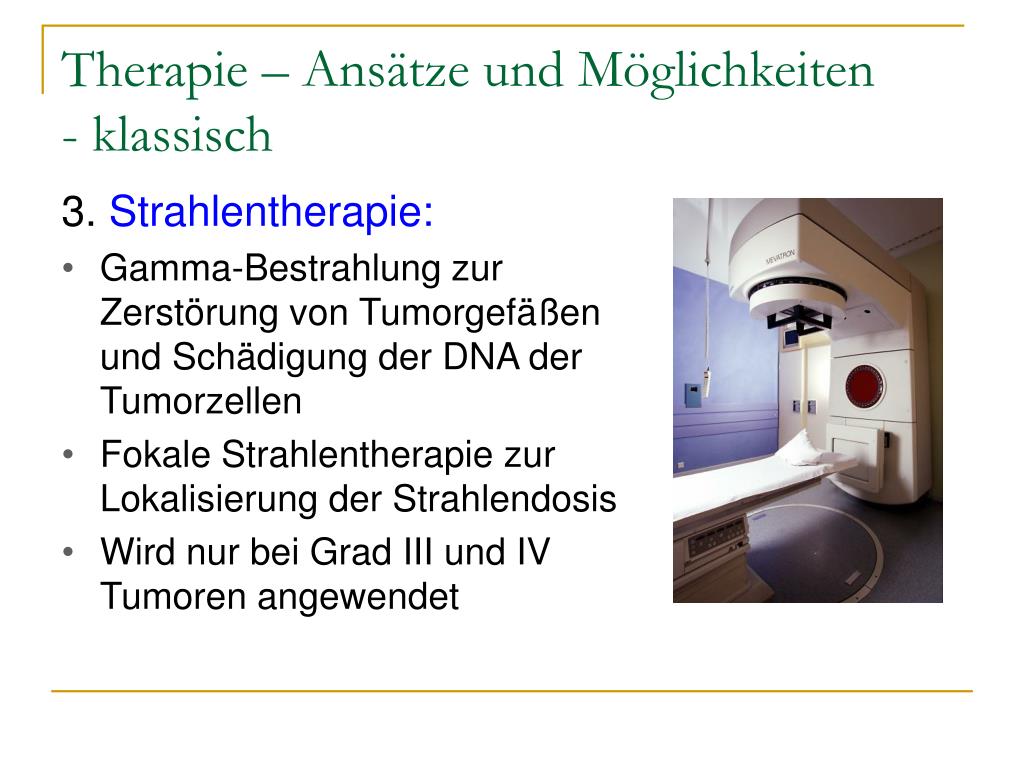 Therapie – Ansätze und Möglichkeiten - klassisch

3. Strahlentherapie:

• Gamma-Bestrahlung zur Zerstörung von Tumorgefäßen und Schädigung der DNA der Tumorzellen
• Fokale Strahlentherapie zur Lokalisierung der Strahlendosis
• Wird nur bei Grad III und IV Tumoren angewendet

MEVATRON